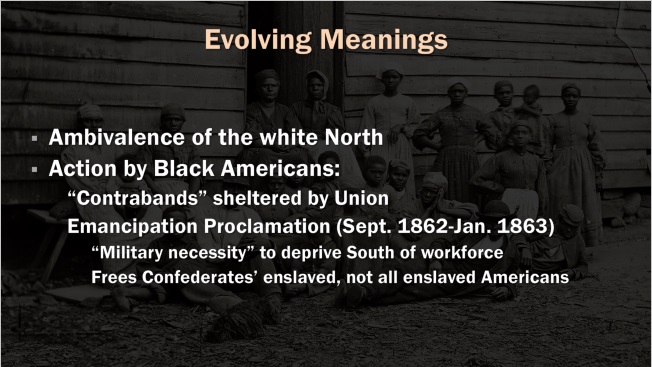 Evolving Meanings

▪ Ambivalence of the white North
▪ Action by Black Americans:
“Contrabands” sheltered by Union
Emancipation Proclamation (Sept. 1862-Jan. 1863)
“Military necessity” to deprive South of workforce
Frees Confederates’ enslaved, not all enslaved Americans